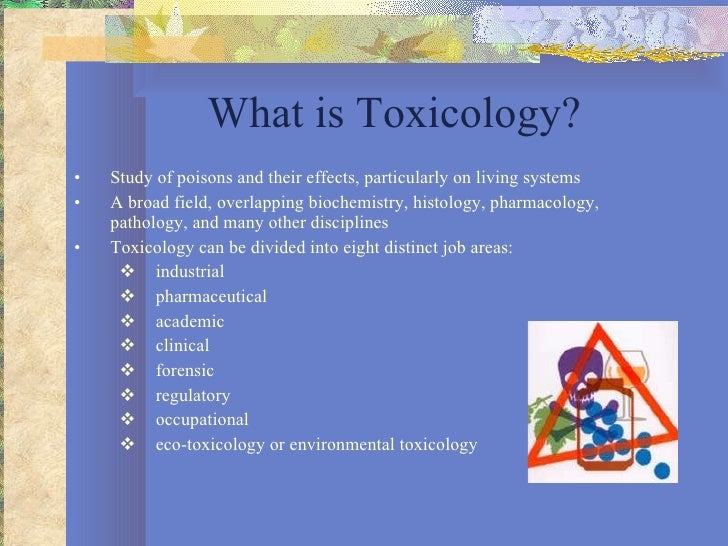 What is Toxicology?

• Study of poisons and their effects, particularly on living systems
• A broad field, overlapping biochemistry, histology, pharmacology, pathology, and many other disciplines
• Toxicology can be divided into eight distinct job areas:
❖ industrial
❖ pharmaceutical
❖ academic
❖ clinical
❖ forensic
❖ regulatory
❖ occupational
❖ eco-toxicology or environmental toxicology